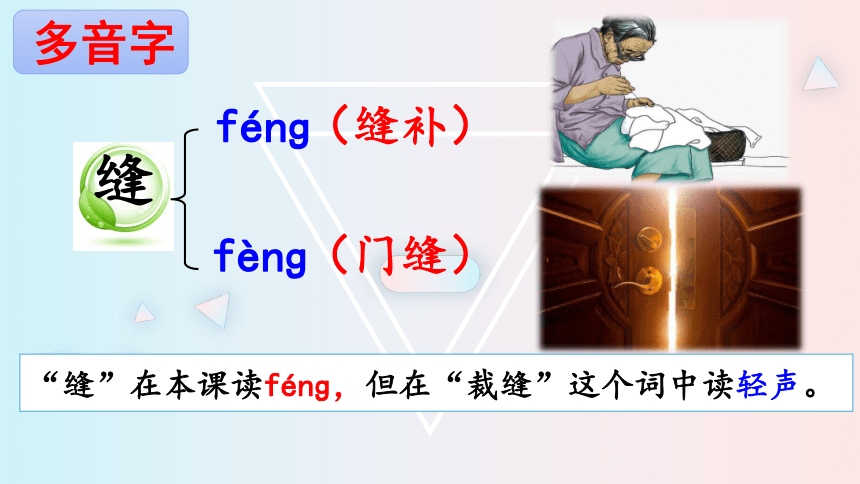 多音字

缝

féng（缝补）

fèng（门缝）

“缝”在本课读féng，但在“裁缝”这个词中读轻声。